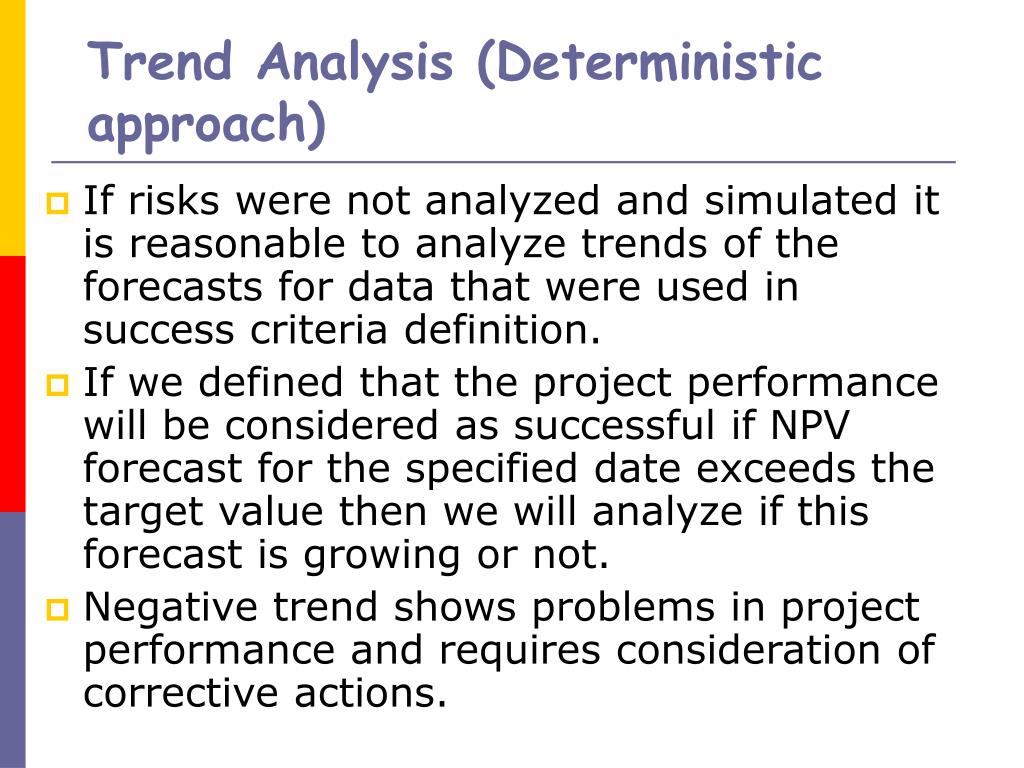 Trend Analysis (Deterministic approach)

If risks were not analyzed and simulated it is reasonable to analyze trends of the forecasts for data that were used in success criteria definition.

If we defined that the project performance will be considered as successful if NPV forecast for the specified date exceeds the target value then we will analyze if this forecast is growing or not.

Negative trend shows problems in project performance and requires consideration of corrective actions.